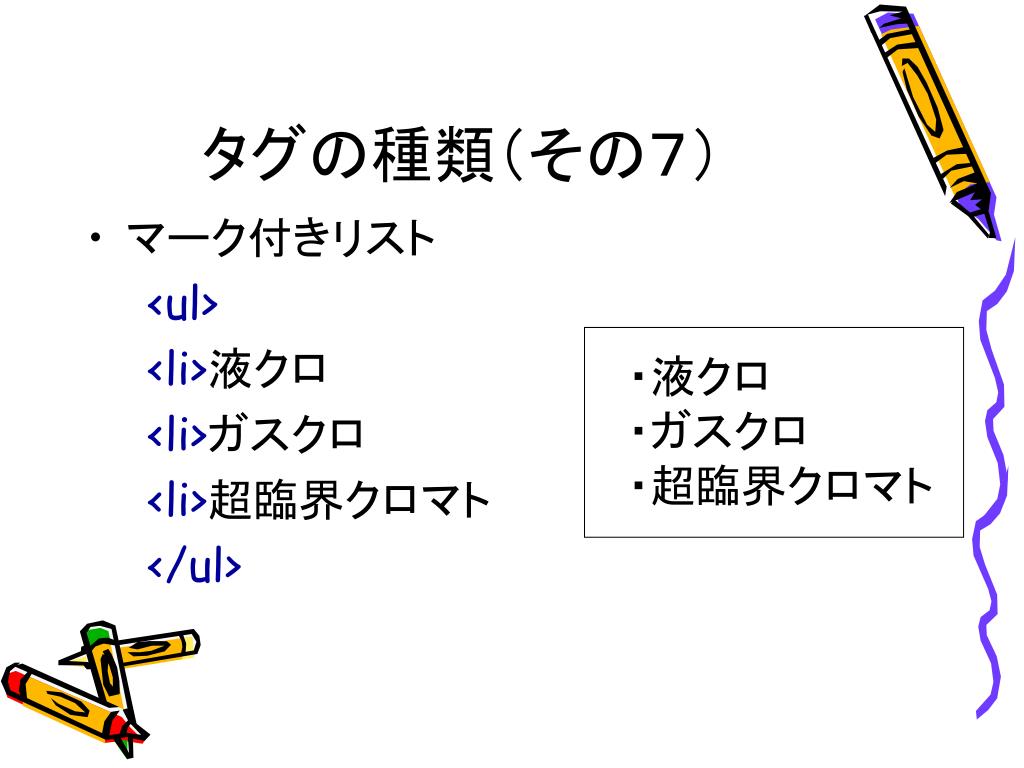 タグの種類（その7）

・ マーク付きリスト
<ul>
<li>液クロ
<li>ガスクロ
<li>超臨界クロマト
</ul>

・液クロ
・ガスクロ
・超臨界クロマト